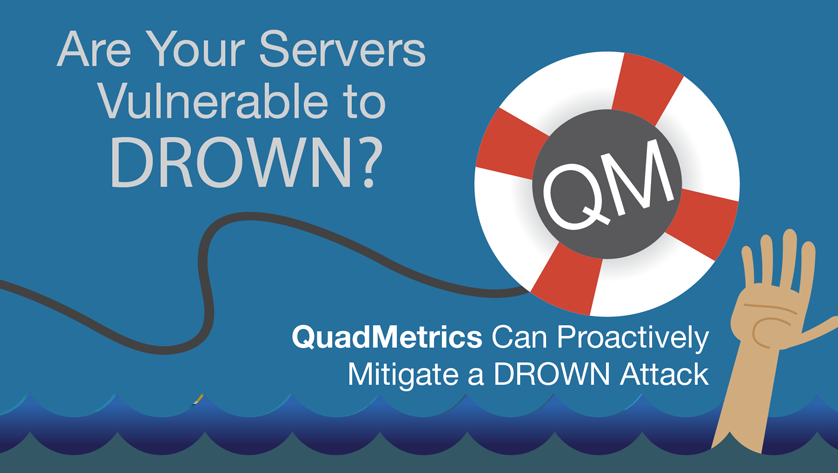 Are Your Servers Vulnerable to DROWN?

QM

QuadMetrics Can Proactively Mitigate a DROWN Attack